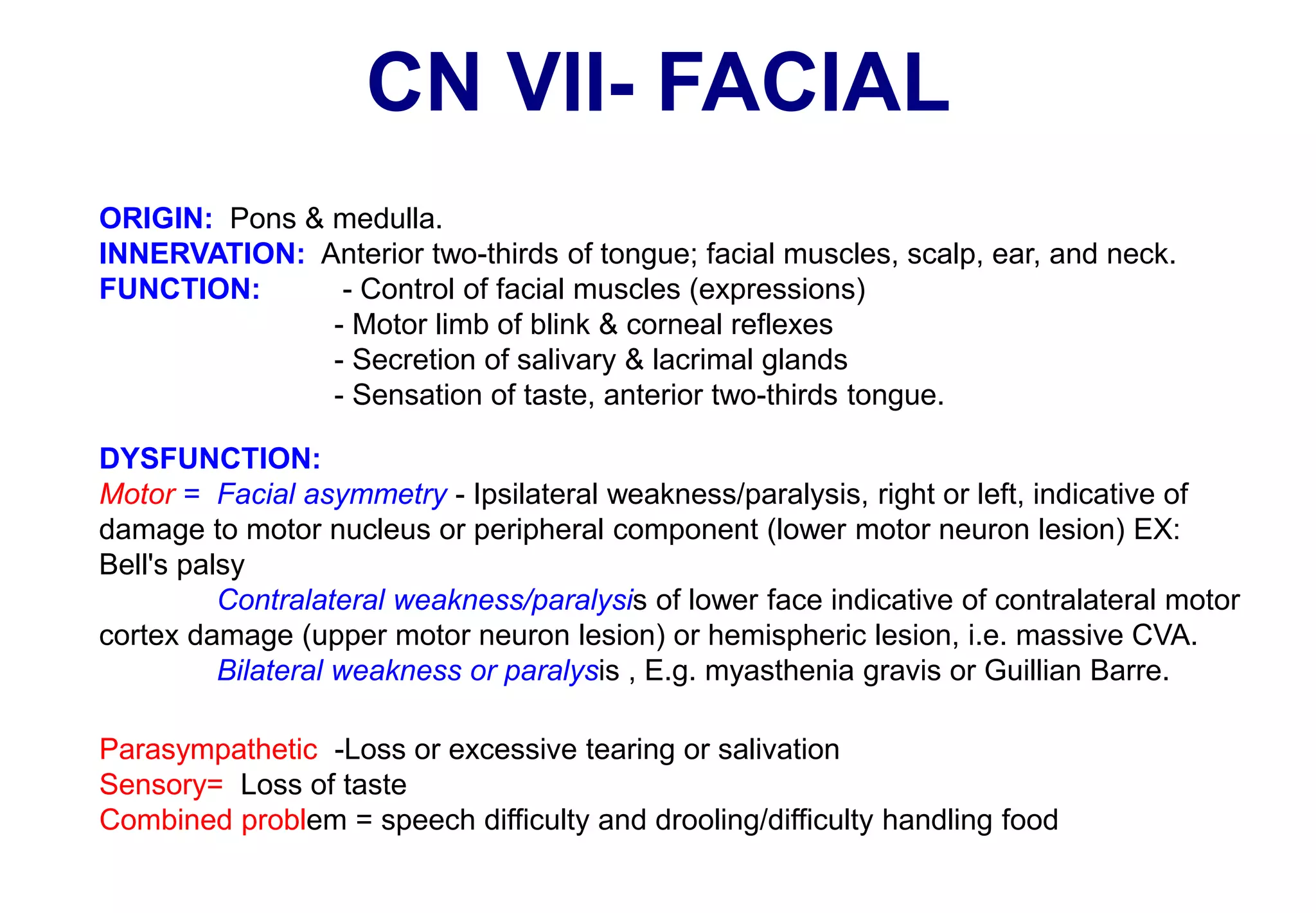 CN VII- FACIAL

ORIGIN: Pons & medulla.
INNERVATION: Anterior two-thirds of tongue; facial muscles, scalp, ear, and neck.
FUNCTION: - Control of facial muscles (expressions)
- Motor limb of blink & corneal reflexes
- Secretion of salivary & lacrimal glands
- Sensation of taste, anterior two-thirds tongue.

DYSFUNCTION:
Motor = Facial asymmetry - Ipsilateral weakness/paralysis, right or left, indicative of damage to motor nucleus or peripheral component (lower motor neuron lesion) EX: Bell's palsy
Contralateral weakness/paralysis of lower face indicative of contralateral motor cortex damage (upper motor neuron lesion) or hemispheric lesion, i.e. massive CVA.
Bilateral weakness or paralysis , E.g. myasthenia gravis or Guillian Barre.

Parasympathetic -Loss or excessive tearing or salivation
Sensory= Loss of taste
Combined problem = speech difficulty and drooling/difficulty handling food